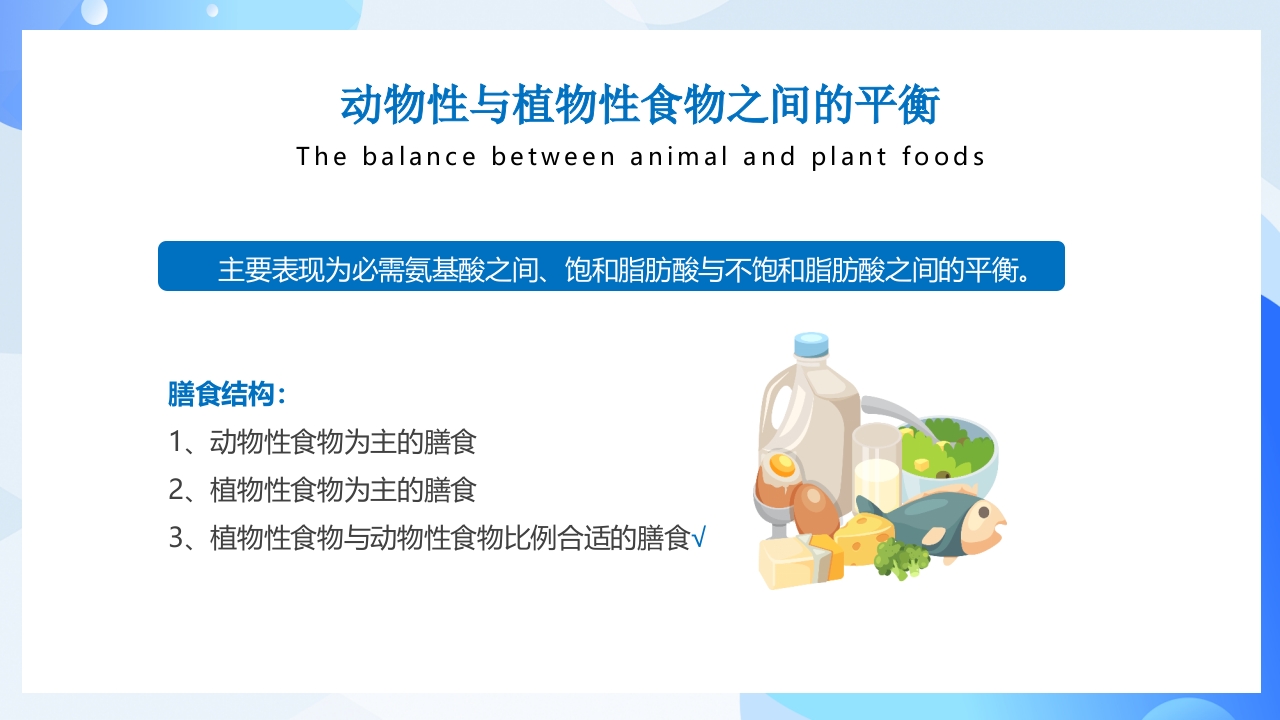 动物性与植物性食物之间的平衡
The balance between animal and plant foods

主要表现为必需氨基酸之间、饱和脂肪酸与不饱和脂肪酸之间的平衡。

膳食结构：
1、动物性食物为主的膳食
2、植物性食物为主的膳食
3、植物性食物与动物性食物比例合适的膳食√